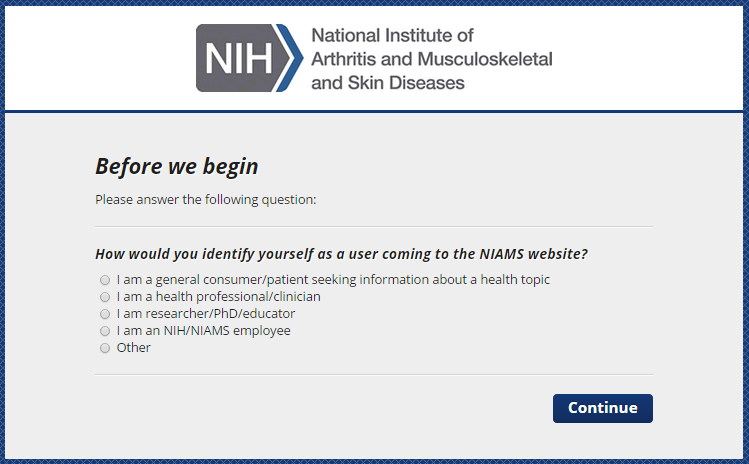 NIH National Institute of Arthritis and Musculoskeletal and Skin Diseases

Before we begin

Please answer the following question:

How would you identify yourself as a user coming to the NIAMS website?

I am a general consumer/patient seeking information about a health topic
I am a health professional/clinician
I am researcher/PhD/educator
I am an NIH/NIAMS employee
Other

Continue